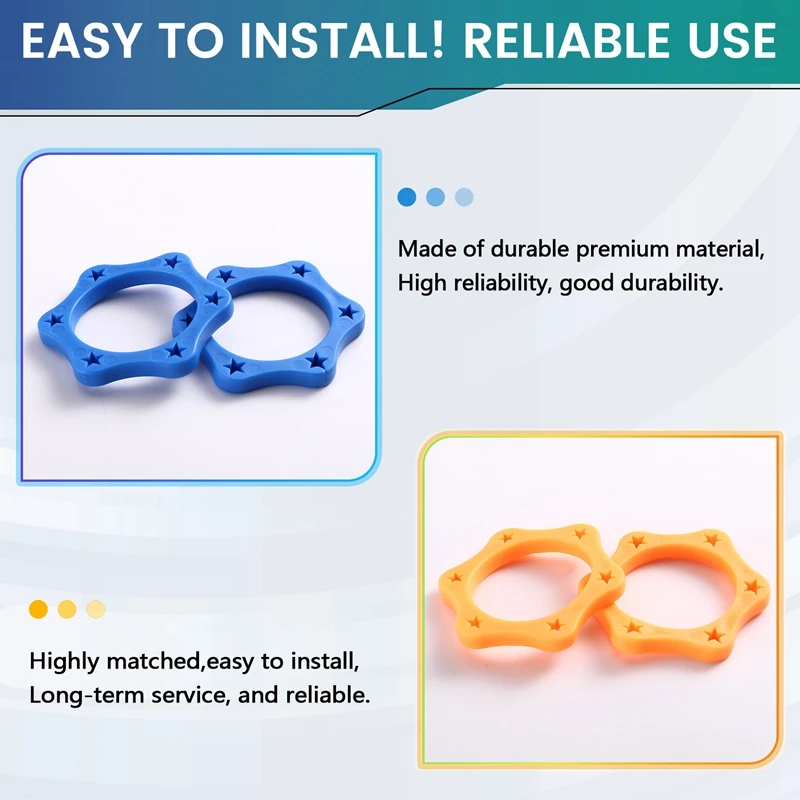 EASY TO INSTALL! RELIABLE USE

Made of durable premium material, High reliability, good durability.

Highly matched,easy to install, Long-term service, and reliable.